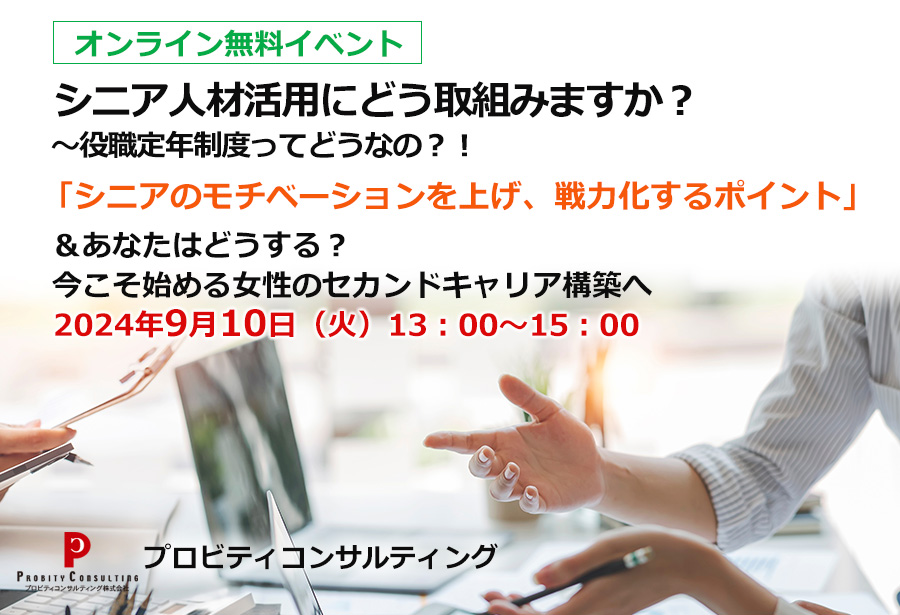 オンライン無料イベント

シニア人材活用にどう取組みますか？
～役職定年制度ってどうなの？！

「シニアのモチベーションを上げ、戦力化するポイント」

＆あなたはどうする？
今こそ始める女性のセカンドキャリア構築へ

2024年9月10日（火）13：00～15：00

P
PROBITY CONSULTING
プロビティコンサルティング株式会社

プロビティコンサルティング